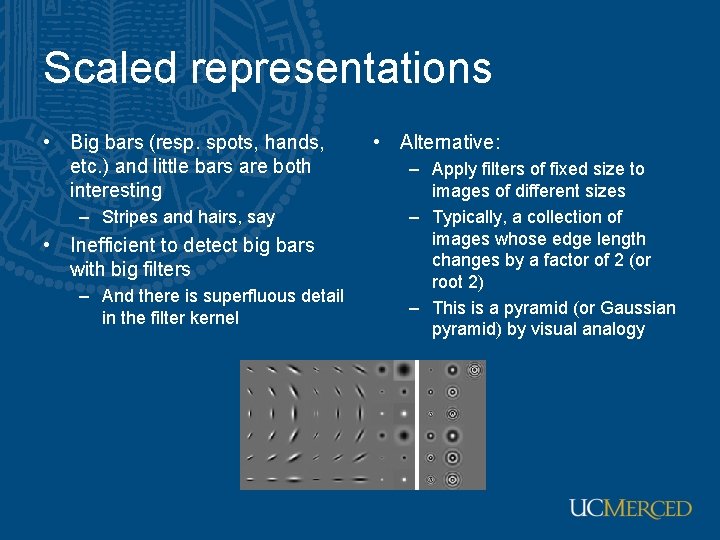 Scaled representations

• Big bars (resp. spots, hands, etc.) and little bars are both interesting
  – Stripes and hairs, say
• Inefficient to detect big bars with big filters
  – And there is superfluous detail in the filter kernel

• Alternative:
  – Apply filters of fixed size to images of different sizes
  – Typically, a collection of images whose edge length changes by a factor of 2 (or root 2)
  – This is a pyramid (or Gaussian pyramid) by visual analogy

UCMERCED